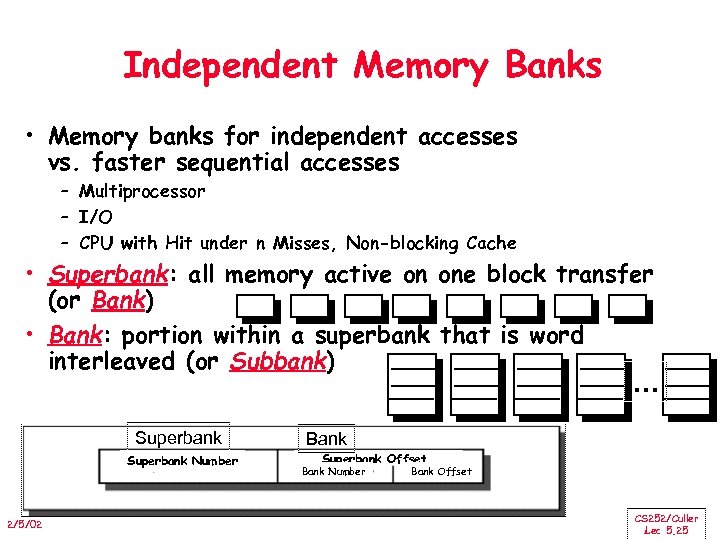 Independent Memory Banks

• Memory banks for independent accesses vs. faster sequential accesses
– Multiprocessor
– I/O
– CPU with Hit under n Misses, Non-blocking Cache

• Superbank: all memory active on one block transfer (or Bank)

• Bank: portion within a superbank that is word interleaved (or Subbank)

...

Superbank

Bank

Superbank Number

Superbank Offset

Bank Number

Bank Offset

2/5/02

CS252/Culler
Lec 5.25